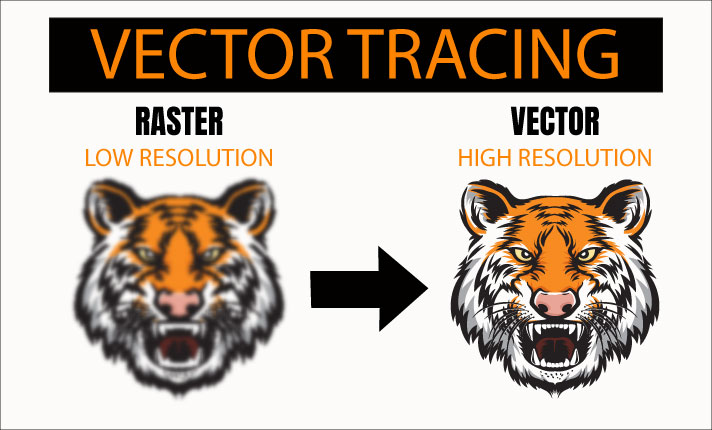 VECTOR TRACING

RASTER
LOW RESOLUTION

VECTOR
HIGH RESOLUTION